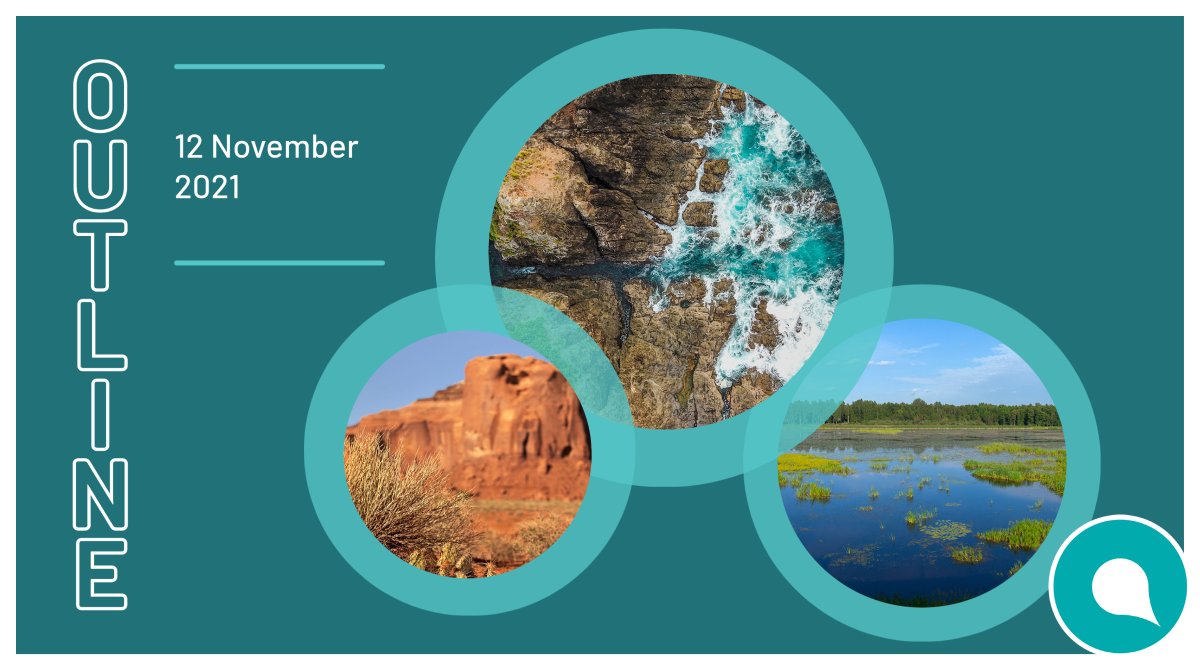 OUTLINE

12 November 2021